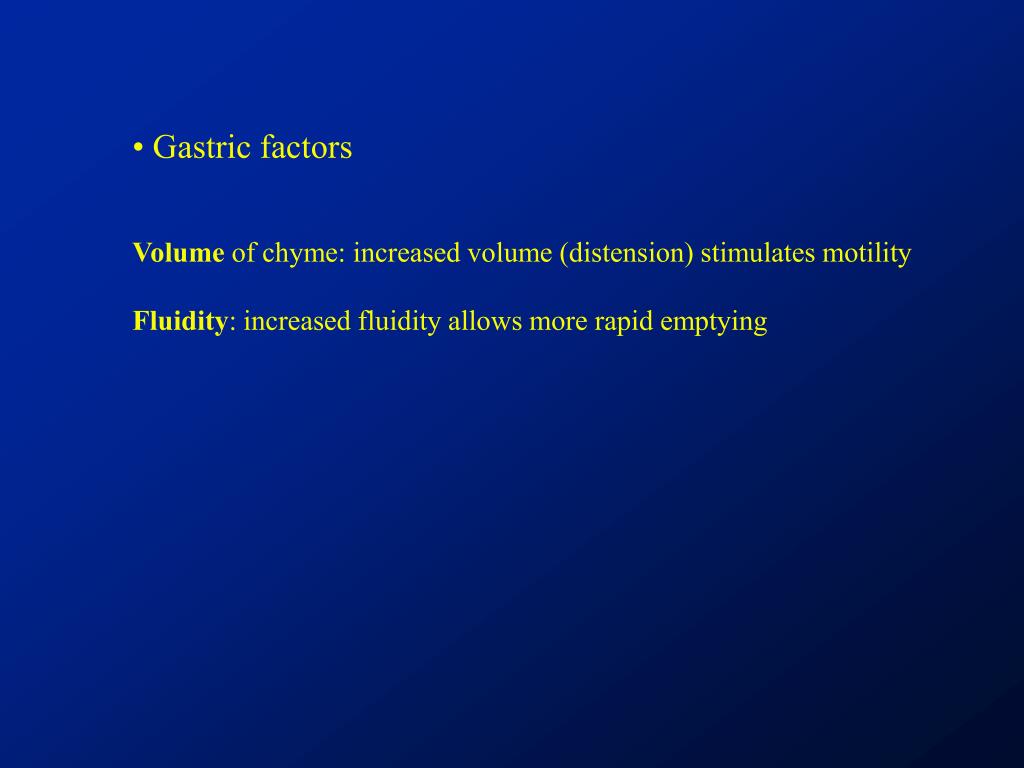 • Gastric factors

Volume of chyme: increased volume (distension) stimulates motility

Fluidity: increased fluidity allows more rapid emptying